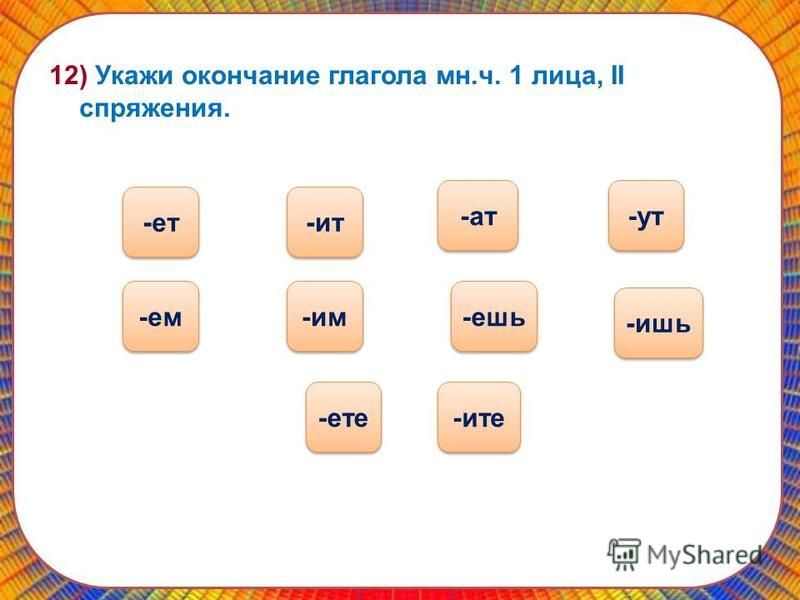 12) Укажи окончание глагола мн.ч. 1 лица, II спряжения.

-ет

-ит

-ат

-ут

-ем

-им

-ешь

-ишь

-ете

-ите

MyShared